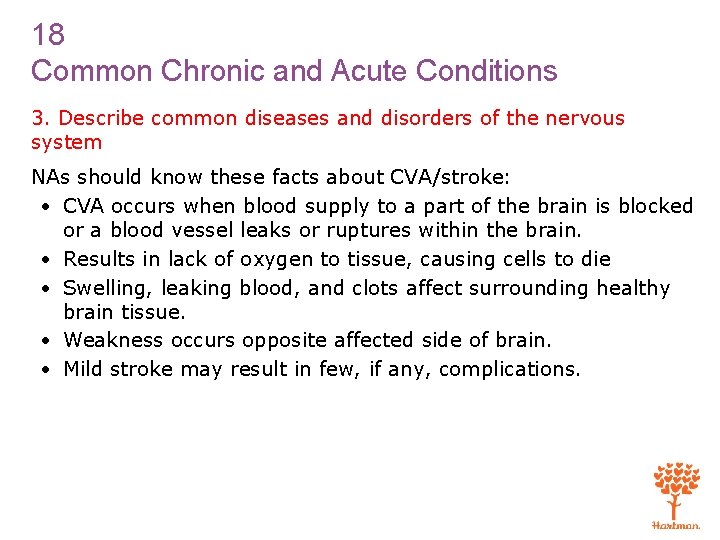 18
Common Chronic and Acute Conditions

3. Describe common diseases and disorders of the nervous system

NAs should know these facts about CVA/stroke:

• CVA occurs when blood supply to a part of the brain is blocked or a blood vessel leaks or ruptures within the brain.
• Results in lack of oxygen to tissue, causing cells to die
• Swelling, leaking blood, and clots affect surrounding healthy brain tissue.
• Weakness occurs opposite affected side of brain.
• Mild stroke may result in few, if any, complications.

Hartman